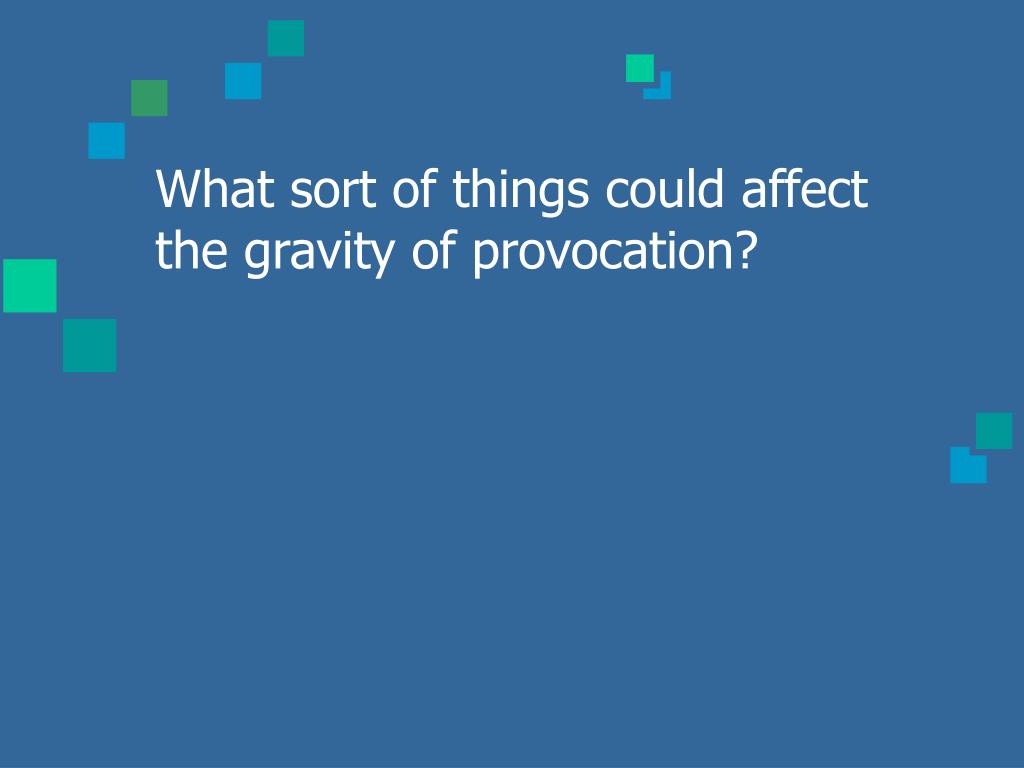 What sort of things could affect the gravity of provocation?